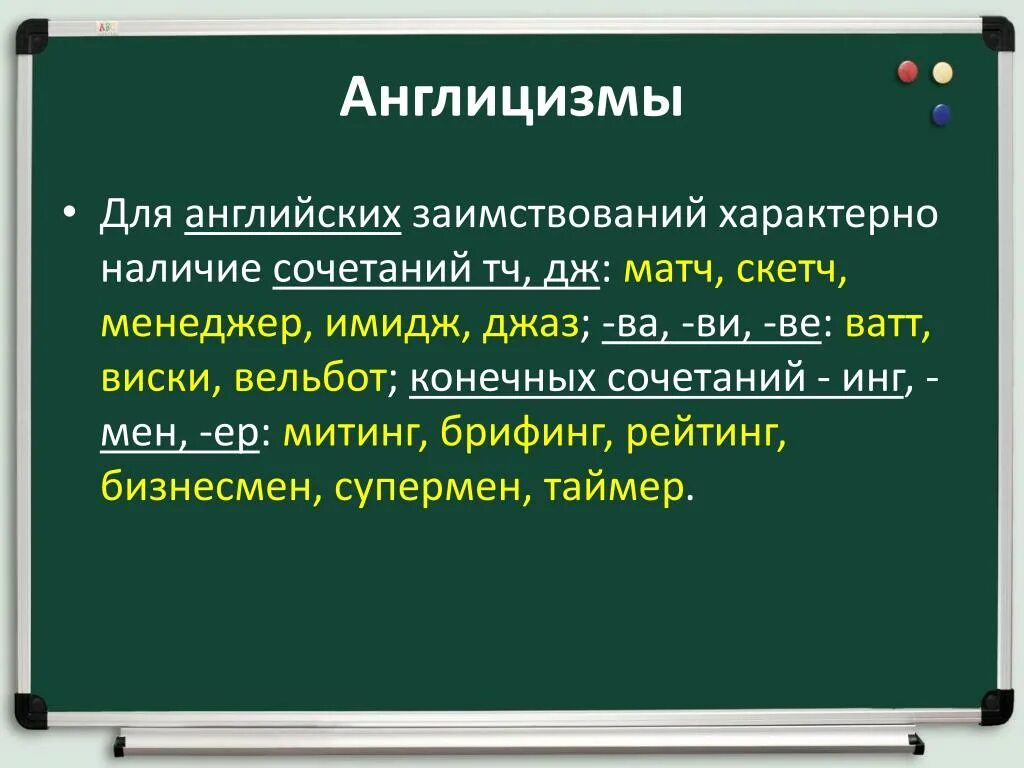 Англицизмы

• Для английских заимствований характерно наличие сочетаний тч, дж: матч, скетч, менеджер, имидж, джаз; -ва, -ви, -ве: ватт, виски, вельбот; конечных сочетаний - инг, -мен, -ер: митинг, брифинг, рейтинг, бизнесмен, супермен, таймер.